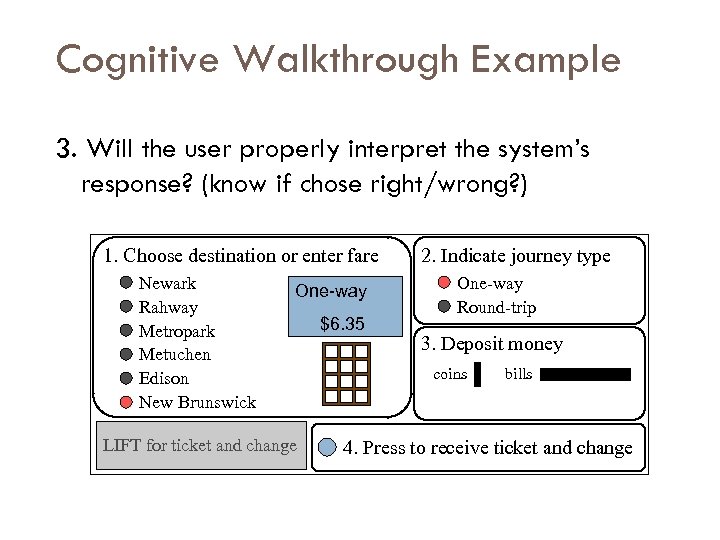 Cognitive Walkthrough Example

3. Will the user properly interpret the system's response? (know if chose right/wrong?)

1. Choose destination or enter fare

Newark
Rahway
Metropark
Metuchen
Edison
New Brunswick

One-way
$6.35

2. Indicate journey type

One-way
Round-trip

3. Deposit money

coins
bills

LIFT for ticket and change

4. Press to receive ticket and change